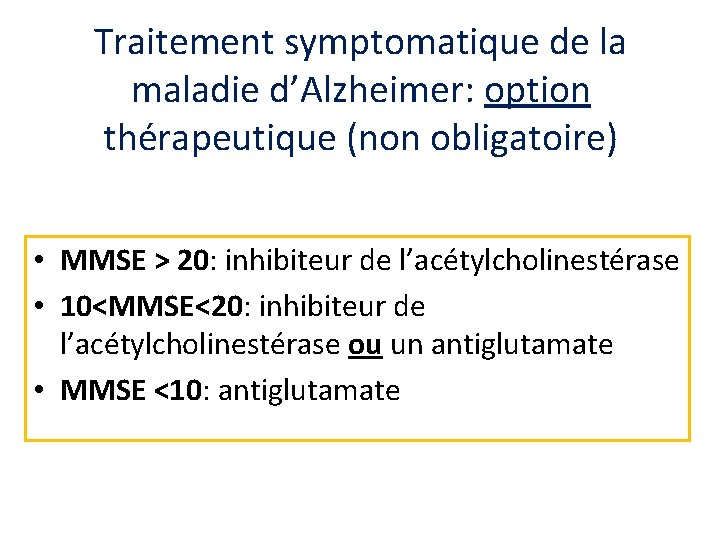 Traitement symptomatique de la maladie d’Alzheimer: option thérapeutique (non obligatoire)

• MMSE > 20: inhibiteur de l’acétylcholinestérase
• 10<MMSE<20: inhibiteur de l’acétylcholinestérase ou un antiglutamate
• MMSE <10: antiglutamate